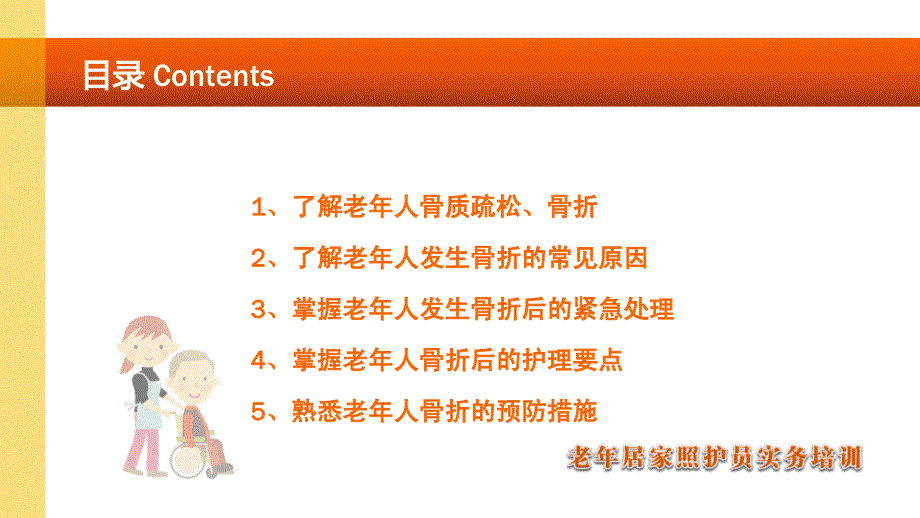 目录 Contents

1、了解老年人骨质疏松、骨折

2、了解老年人发生骨折的常见原因

3、掌握老年人发生骨折后的紧急处理

4、掌握老年人骨折后的护理要点

5、熟悉老年人骨折的预防措施

老年居家照护员实务培训